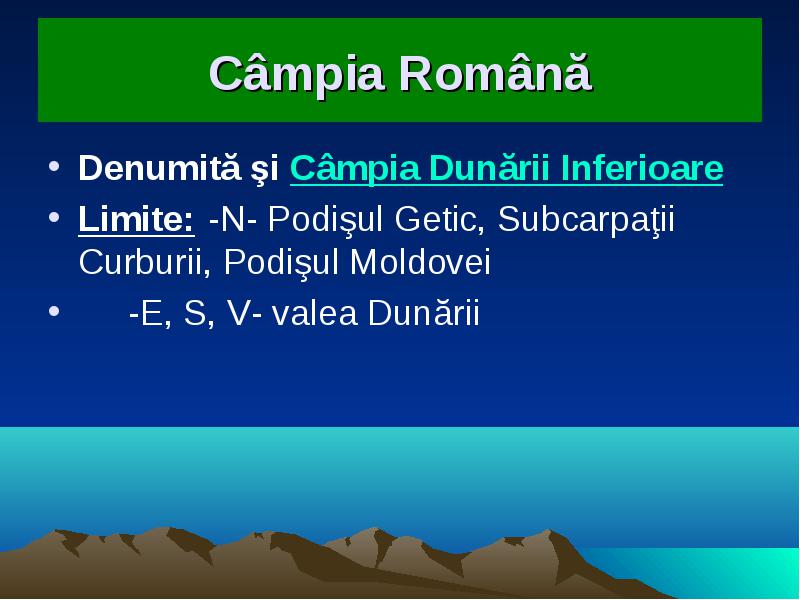 Câmpia Română

• Denumită şi Câmpia Dunării Inferioare
• Limite: -N- Podişul Getic, Subcarpaţii Curburii, Podişul Moldovei
• -E, S, V- valea Dunării